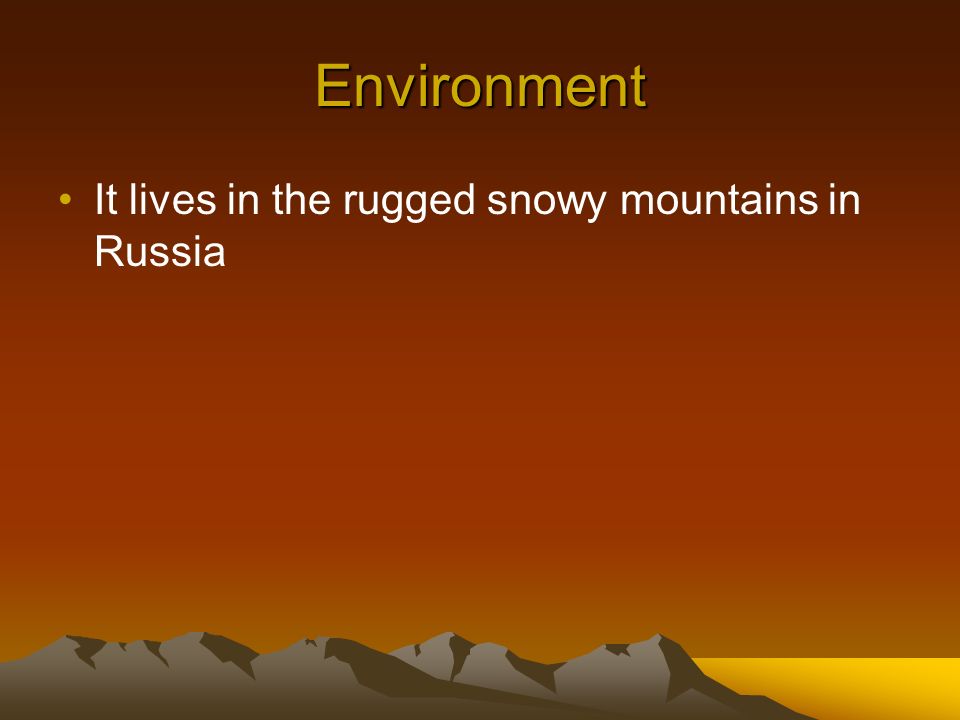 Environment

• It lives in the rugged snowy mountains in Russia